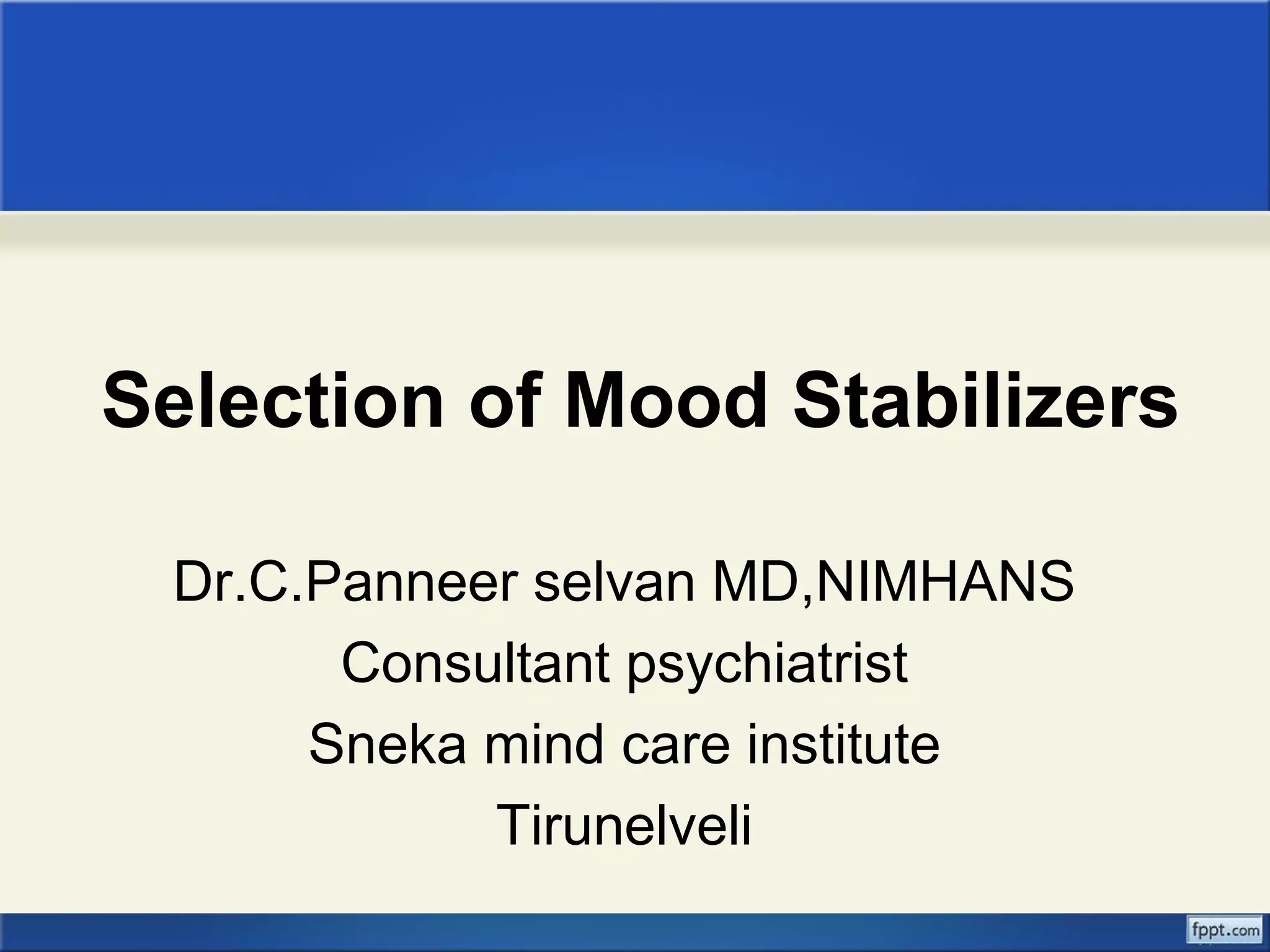 Selection of Mood Stabilizers

Dr.C.Panneer selvan MD,NIMHANS
Consultant psychiatrist
Sneka mind care institute
Tirunelveli

fppt.com